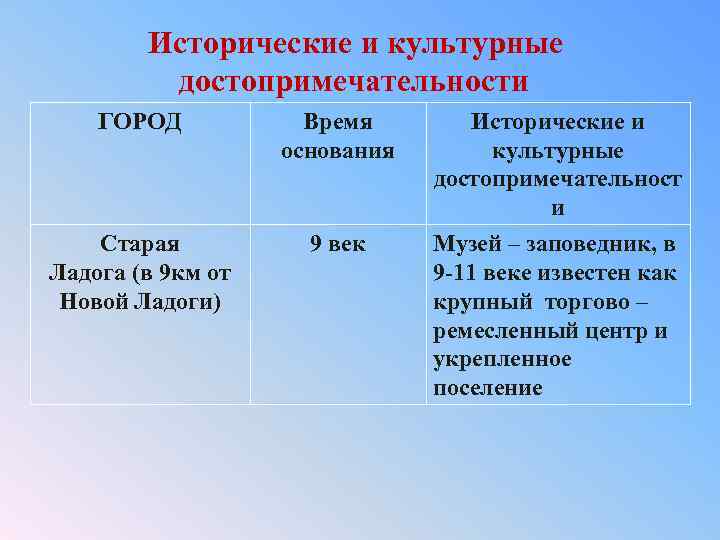 Исторические и культурные достопримечательности

| ГОРОД | Время основания | Исторические и культурные достопримечательности |
|---|---|---|
| Старая Ладога (в 9км от Новой Ладоги) | 9 век | Музей – заповедник, в 9-11 веке известен как крупный торгово – ремесленный центр и укрепленное поселение |